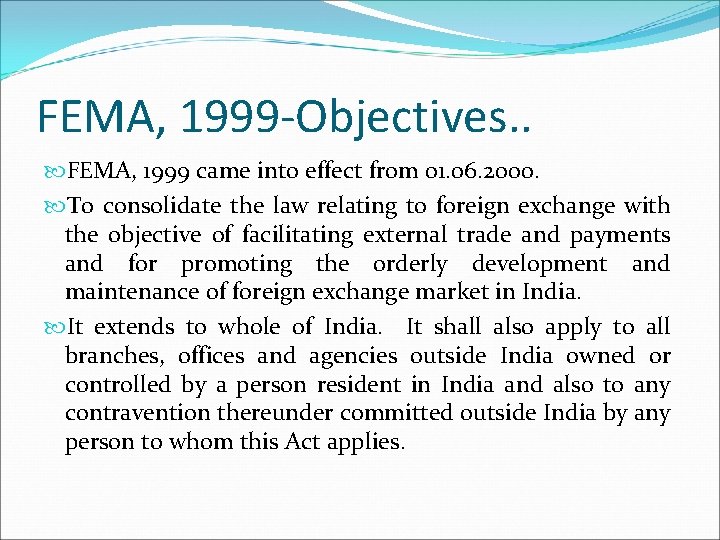 FEMA, 1999-Objectives..

FEMA, 1999 came into effect from 01.06.2000.

To consolidate the law relating to foreign exchange with the objective of facilitating external trade and payments and for promoting the orderly development and maintenance of foreign exchange market in India.

It extends to whole of India. It shall also apply to all branches, offices and agencies outside India owned or controlled by a person resident in India and also to any contravention thereunder committed outside India by any person to whom this Act applies.